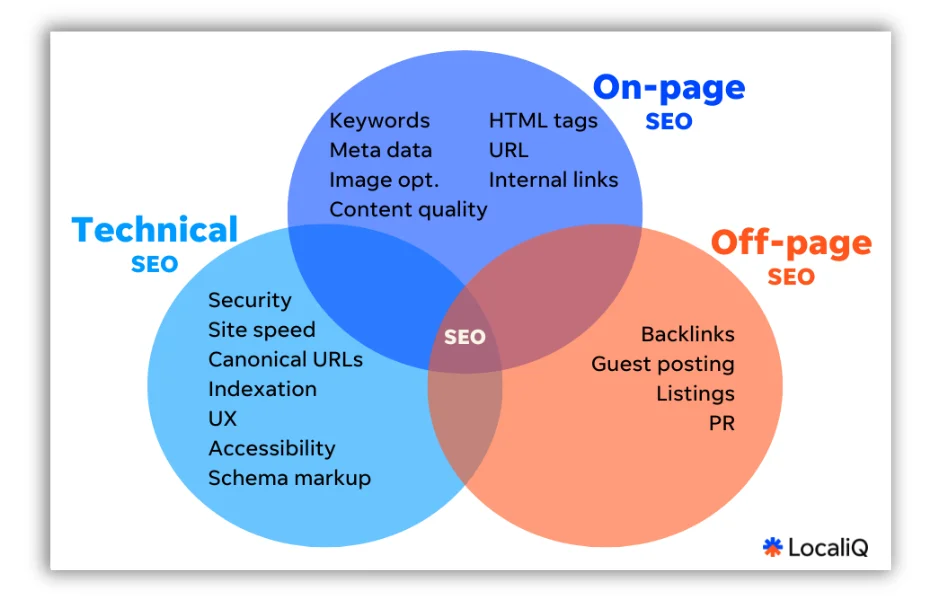 On-page
SEO

Keywords
Meta data
Image opt.
Content quality

HTML tags
URL
Internal links

Technical
SEO

Security
Site speed
Canonical URLs
Indexation
UX
Accessibility
Schema markup

SEO

Off-page
SEO

Backlinks
Guest posting
Listings
PR

LocaliQ